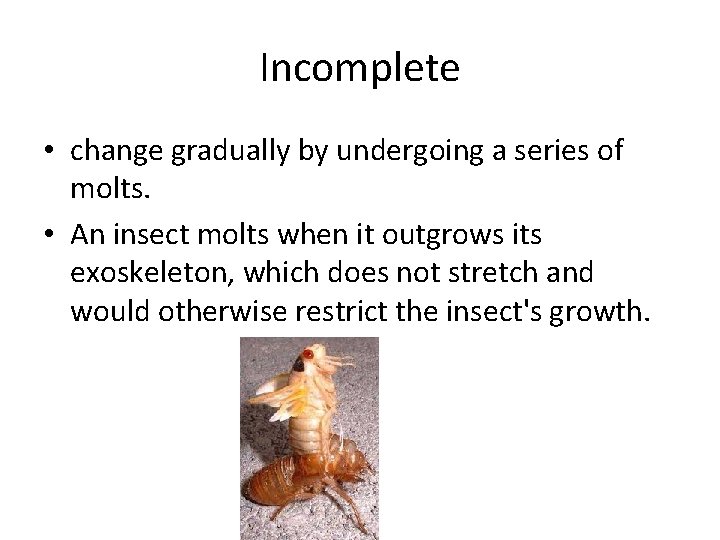 Incomplete

• change gradually by undergoing a series of molts.

• An insect molts when it outgrows its exoskeleton, which does not stretch and would otherwise restrict the insect's growth.